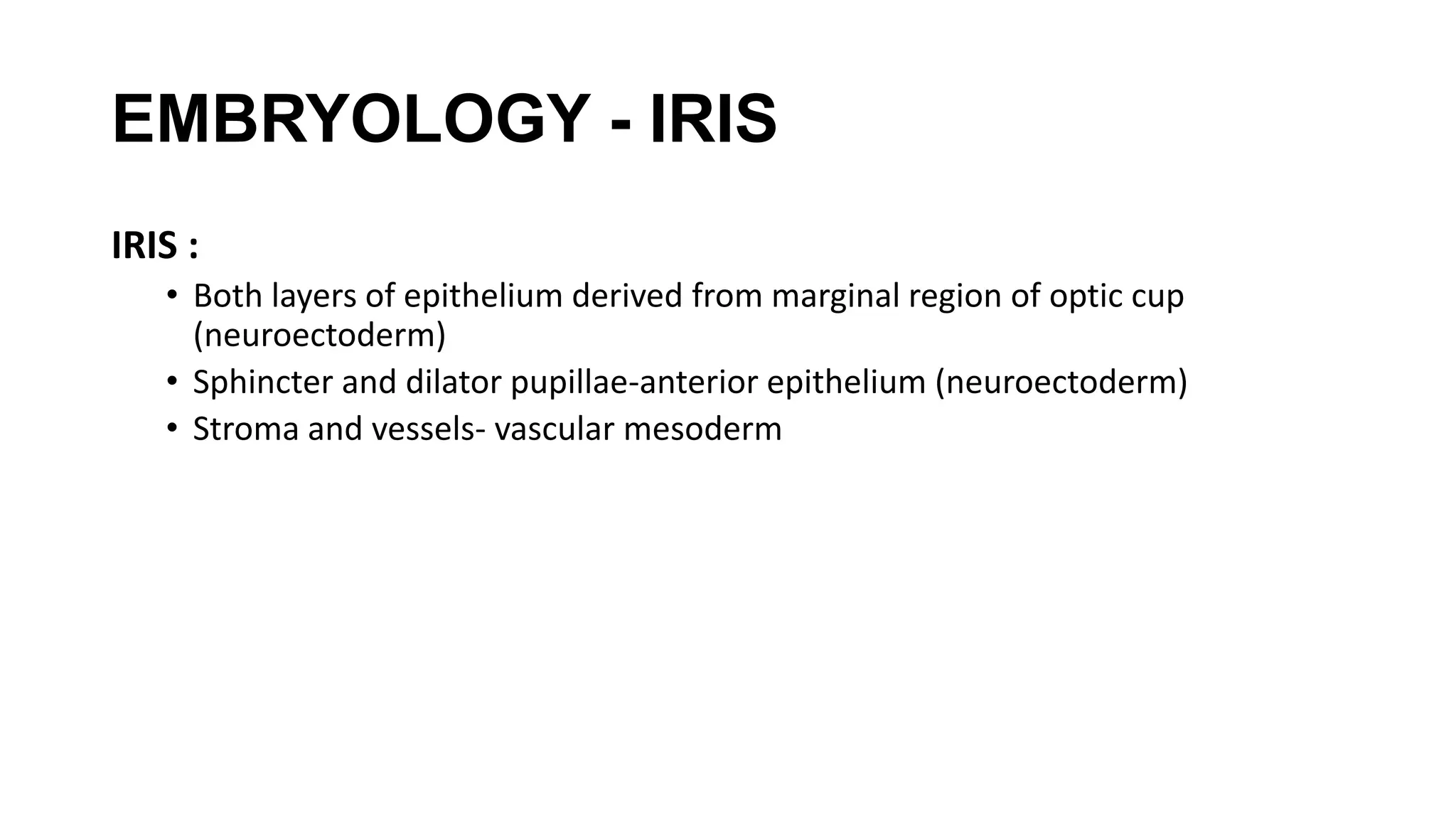 EMBRYOLOGY - IRIS

IRIS :

• Both layers of epithelium derived from marginal region of optic cup (neuroectoderm)
• Sphincter and dilator pupillae-anterior epithelium (neuroectoderm)
• Stroma and vessels- vascular mesoderm